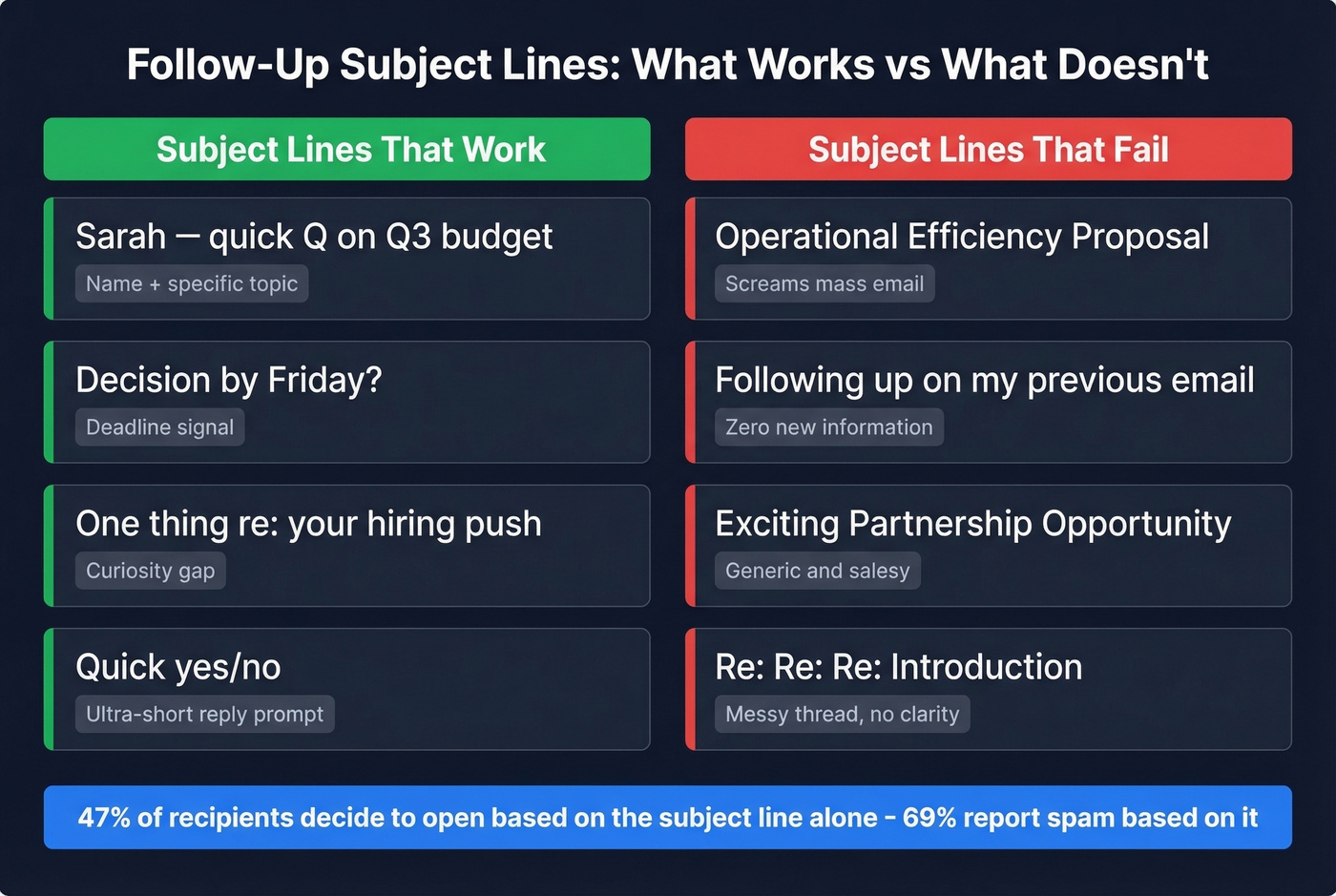 Follow-Up Subject Lines: What Works vs What Doesn't

Subject Lines That Work

Sarah — quick Q on Q3 budget
Name + specific topic

Decision by Friday?
Deadline signal

One thing re: your hiring push
Curiosity gap

Quick yes/no
Ultra-short reply prompt

Subject Lines That Fail

Operational Efficiency Proposal
Screams mass email

Following up on my previous email
Zero new information

Exciting Partnership Opportunity
Generic and salesy

Re: Re: Re: Introduction
Messy thread, no clarity

47% of recipients decide to open based on the subject line alone - 69% report spam based on it